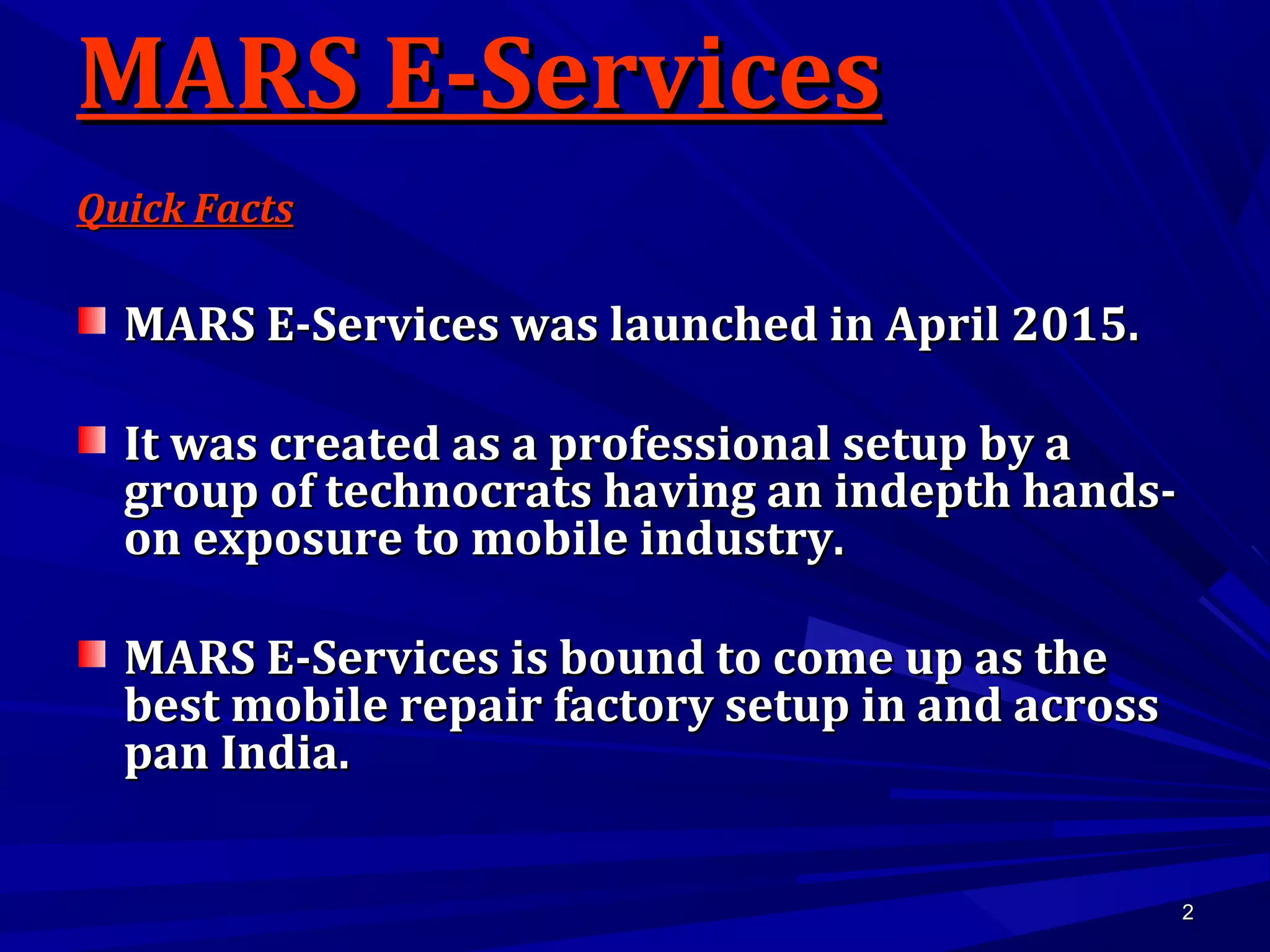 MARS E-Services

Quick Facts

MARS E-Services was launched in April 2015.

It was created as a professional setup by a group of technocrats having an indepth hands-on exposure to mobile industry.

MARS E-Services is bound to come up as the best mobile repair factory setup in and across pan India.

2